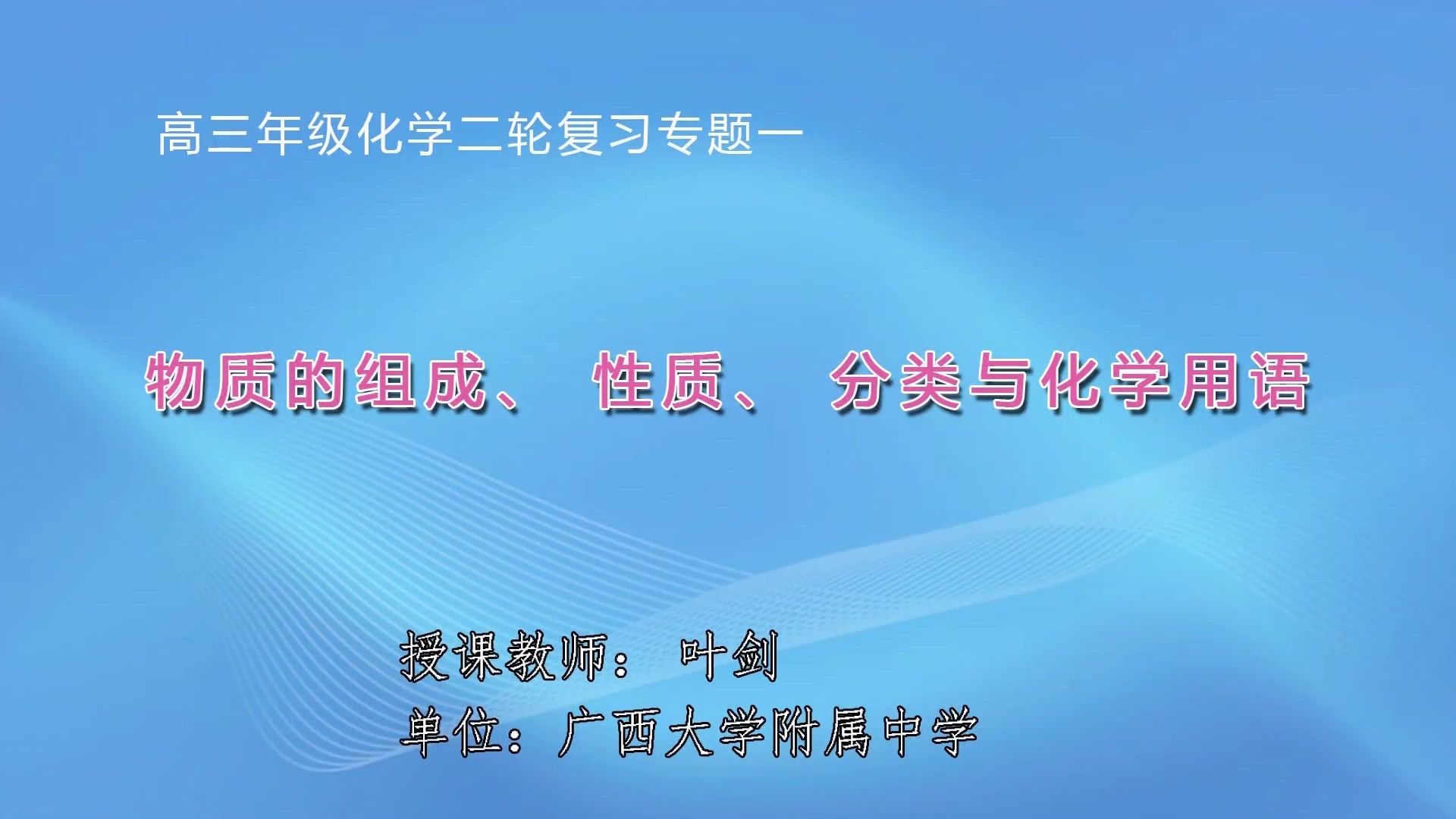 高三年级化学二轮复习专题一

物质的组成、 性质、 分类与化学用语

授课教师： 叶剑
单位：广西大学附属中学